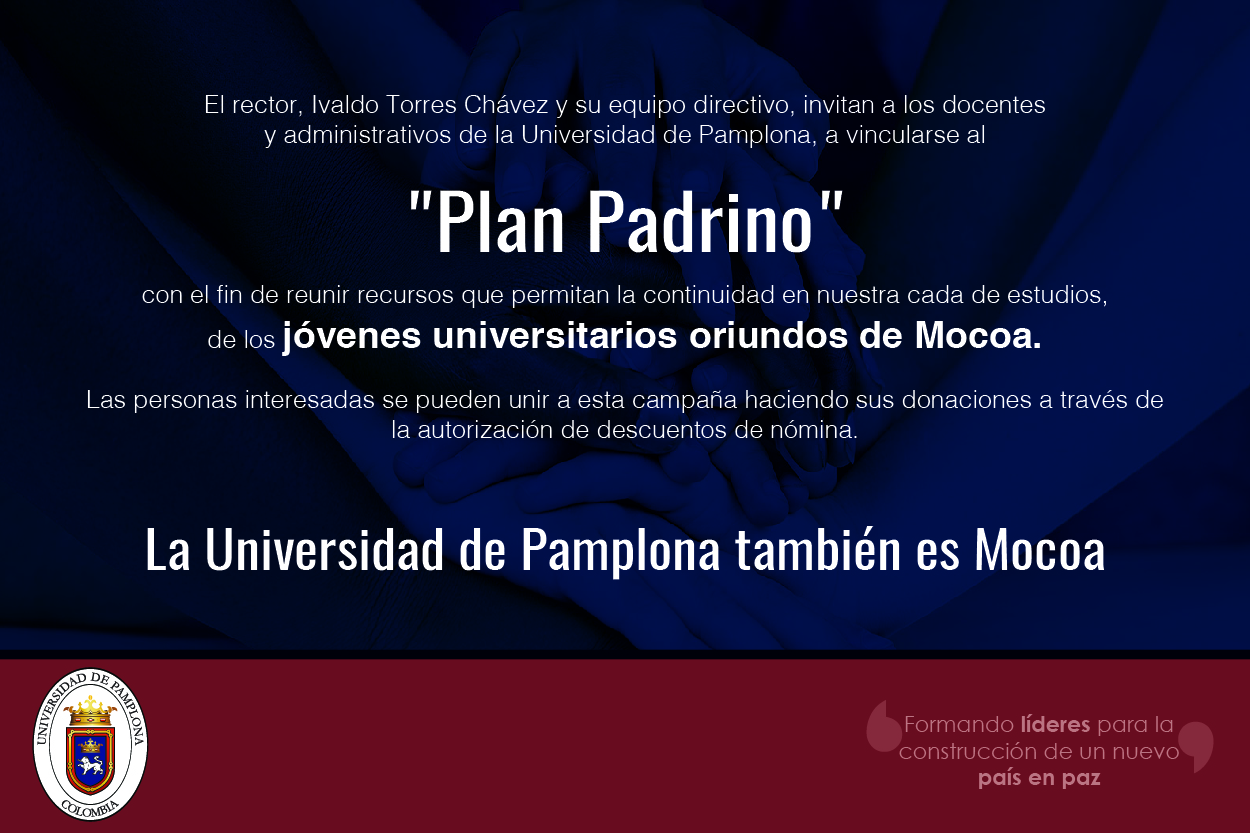 El rector, Ivaldo Torres Chávez y su equipo directivo, invitan a los docentes y administrativos de la Universidad de Pamplona, a vincularse al

"Plan Padrino"

con el fin de reunir recursos que permitan la continuidad en nuestra cada de estudios, de los jóvenes universitarios oriundos de Mocoa.

Las personas interesadas se pueden unir a esta campaña haciendo sus donaciones a través de la autorización de descuentos de nómina.

La Universidad de Pamplona también es Mocoa

UNIVERSIDAD DE PAMPLONA
COLOMBIA

Formando líderes para la construcción de un nuevo país en paz